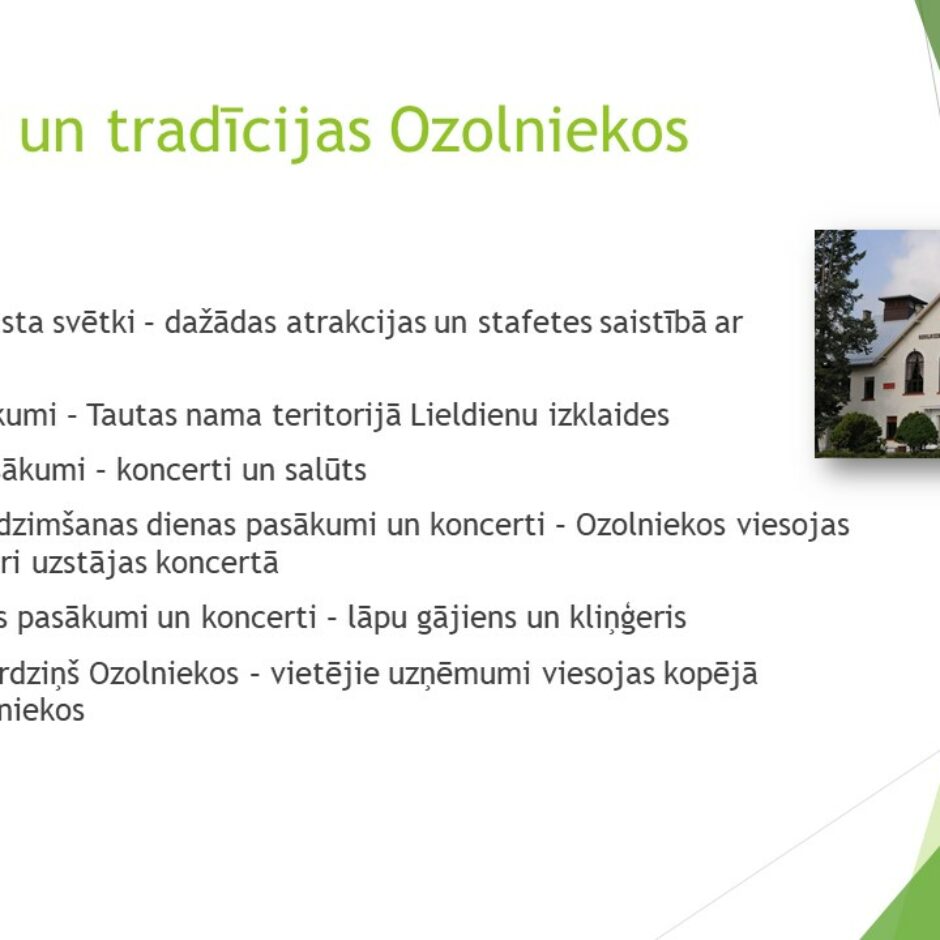 un tradīcijas Ozolniekos

sta svētki - dažādas atrakcijas un stafetes saistībā ar

kumi - Tautas nama teritorijā Lieldienu izklaides

ākumi - koncerti un salūts

dzimšanas dienas pasākumi un koncerti - Ozolniekos viesojas ri uzstājas koncertā

s pasākumi un koncerti - lāpu gājiens un kliņģeris

rdziņš Ozolniekos - vietējie uzņēmumi viesojas kopējā niekos